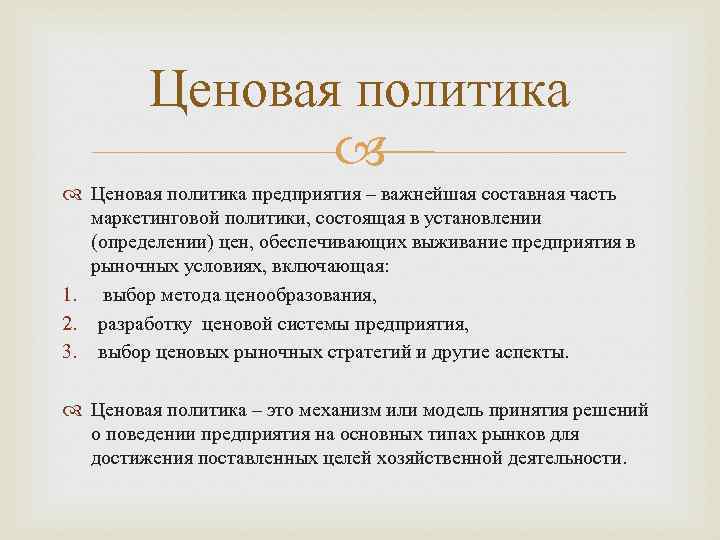 Ценовая политика

Ценовая политика предприятия – важнейшая составная часть маркетинговой политики, состоящая в установлении (определении) цен, обеспечивающих выживание предприятия в рыночных условиях, включающая:

1. выбор метода ценообразования,
2. разработку ценовой системы предприятия,
3. выбор ценовых рыночных стратегий и другие аспекты.

Ценовая политика – это механизм или модель принятия решений о поведении предприятия на основных типах рынков для достижения поставленных целей хозяйственной деятельности.